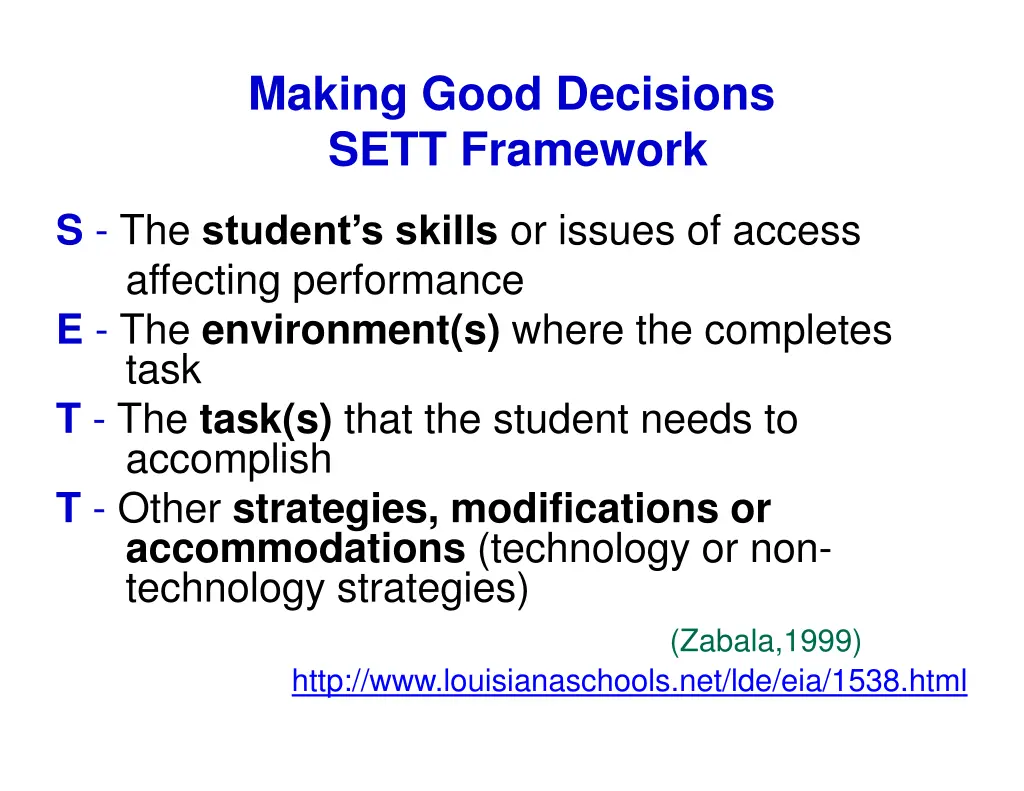 Making Good Decisions
SETT Framework

S - The student's skills or issues of access affecting performance
E - The environment(s) where the completes task
T - The task(s) that the student needs to accomplish
T - Other strategies, modifications or accommodations (technology or non-technology strategies)

(Zabala,1999)
http://www.louisianaschools.net/lde/eia/1538.html